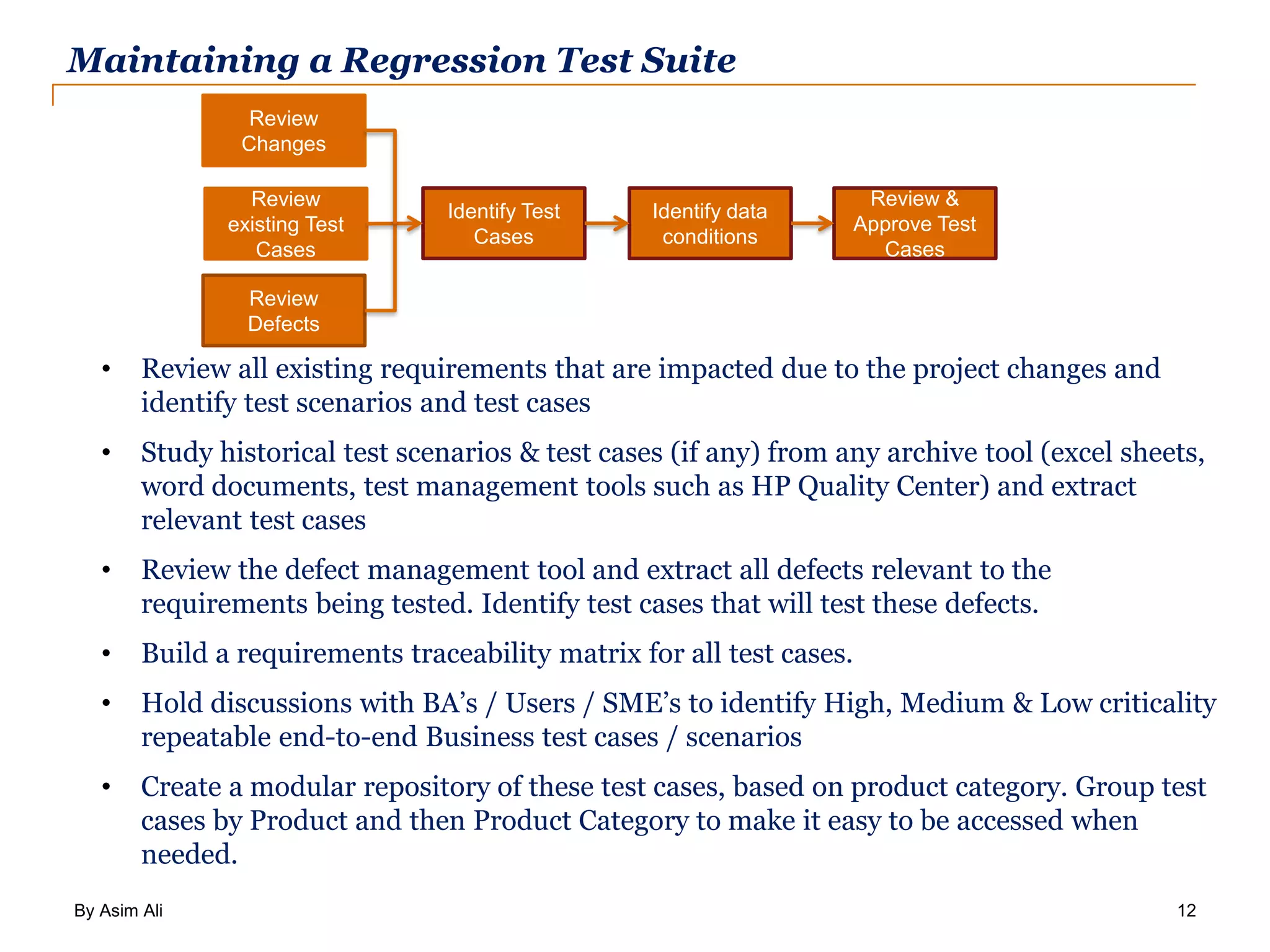 Maintaining a Regression Test Suite

Review Changes

Review existing Test Cases

Review Defects

Identify Test Cases

Identify data conditions

Review & Approve Test Cases

• Review all existing requirements that are impacted due to the project changes and identify test scenarios and test cases

• Study historical test scenarios & test cases (if any) from any archive tool (excel sheets, word documents, test management tools such as HP Quality Center) and extract relevant test cases

• Review the defect management tool and extract all defects relevant to the requirements being tested. Identify test cases that will test these defects.

• Build a requirements traceability matrix for all test cases.

• Hold discussions with BA's / Users / SME's to identify High, Medium & Low criticality repeatable end-to-end Business test cases / scenarios

• Create a modular repository of these test cases, based on product category. Group test cases by Product and then Product Category to make it easy to be accessed when needed.

By Asim Ali

12